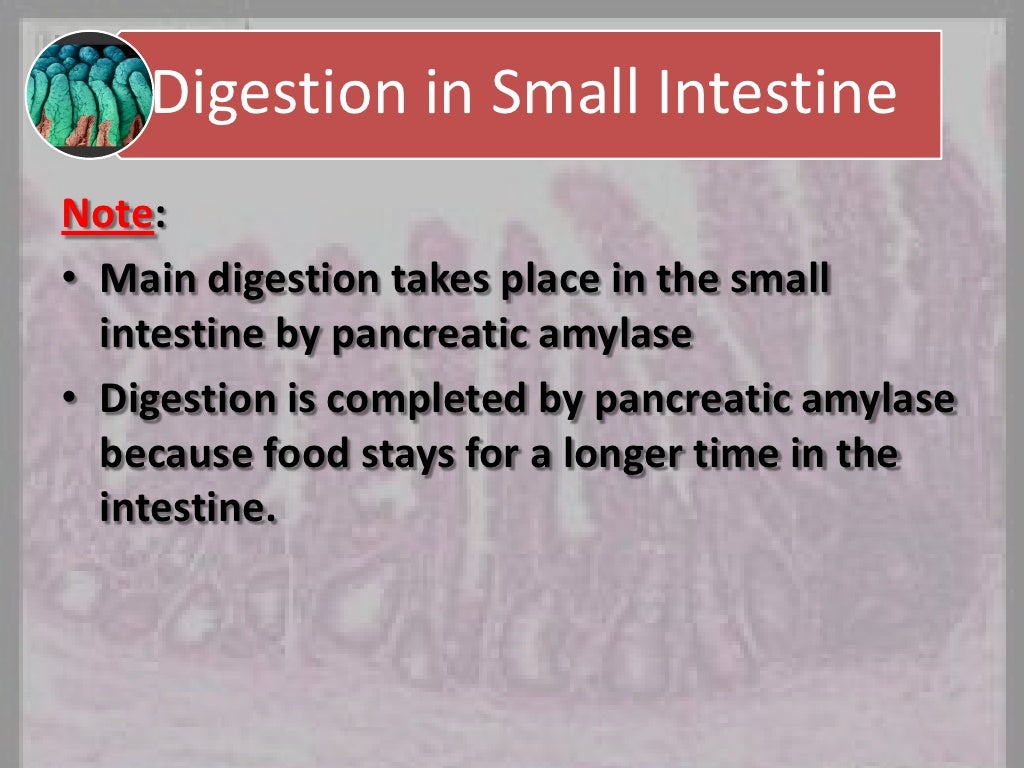 Digestion in Small Intestine

Note:

• Main digestion takes place in the small intestine by pancreatic amylase

• Digestion is completed by pancreatic amylase because food stays for a longer time in the intestine.